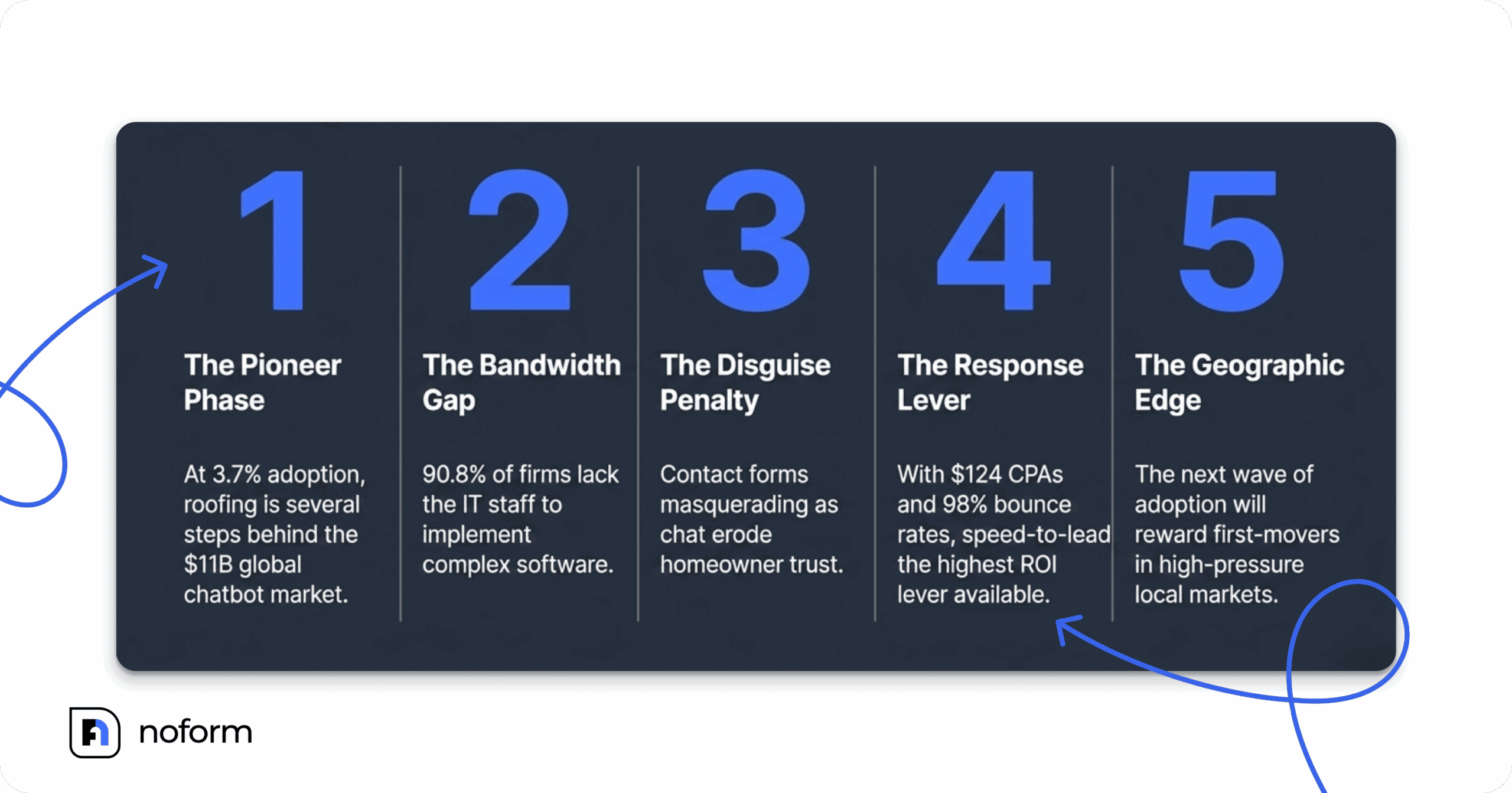 1

The Pioneer Phase

At 3.7% adoption, roofing is several steps behind the $11B global chatbot market.

2

The Bandwidth Gap

90.8% of firms lack the IT staff to implement complex software.

3

The Disguise Penalty

Contact forms masquerading as chat erode homeowner trust.

4

The Response Lever

With $124 CPAs and 98% bounce rates, speed-to-lead the highest ROI lever available.

5

The Geographic Edge

The next wave of adoption will reward first-movers in high-pressure local markets.

noform